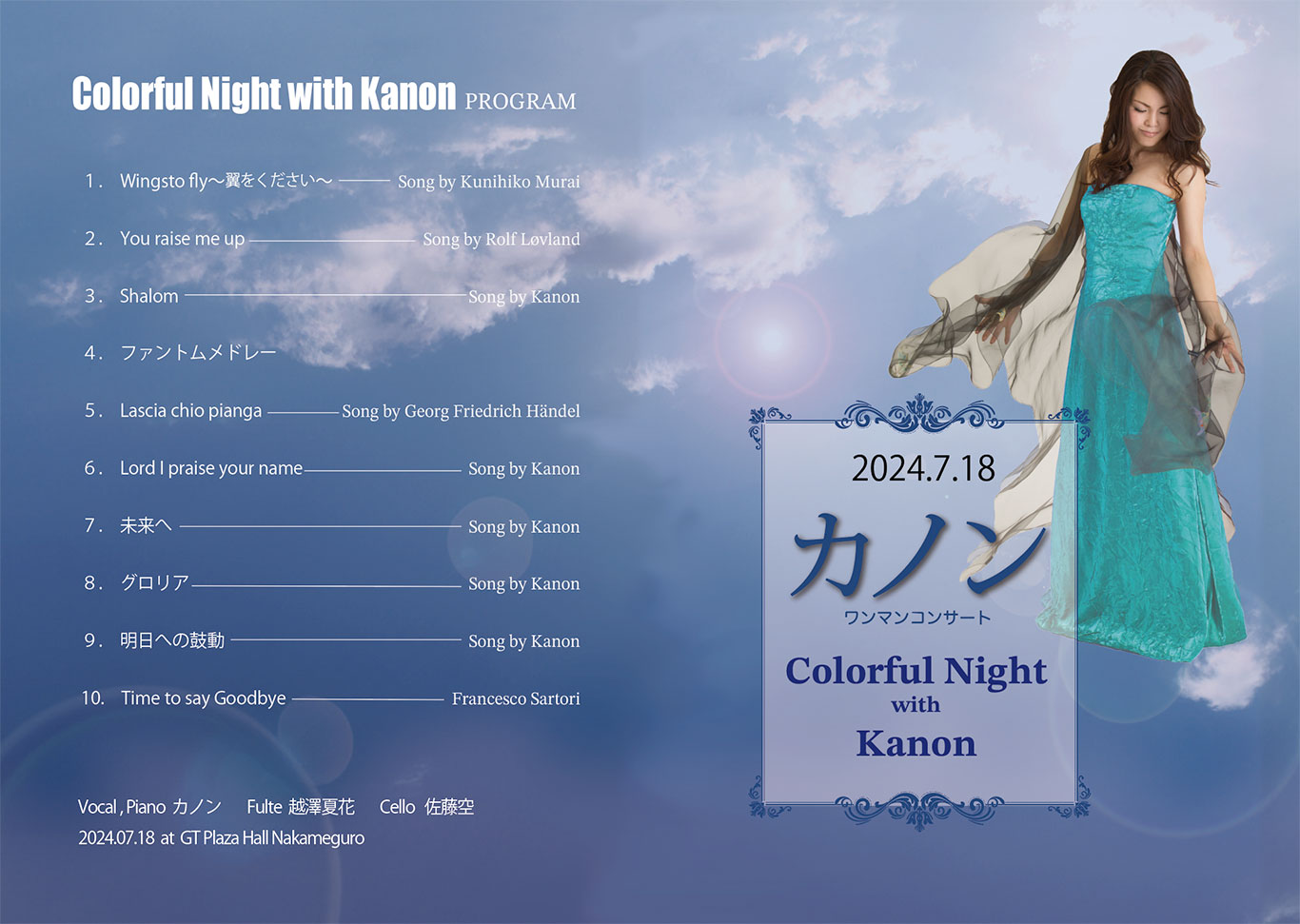 Colorful Night with Kanon PROGRAM

1. Wingsto fly～翼をください～ Song by Kunihiko Murai

2. You raise me up Song by Rolf Løvland

3. Shalom Song by Kanon

4. ファントムメドレー

5. Lascia chio pianga Song by Georg Friedrich Händel

6. Lord I praise your name Song by Kanon

7. 未来へ Song by Kanon

8. グロリア Song by Kanon

9. 明日への鼓動 Song by Kanon

10. Time to say Goodbye Francesco Sartori

Vocal , Piano カノン Fulte 越澤夏花 Cello 佐藤空
2024.07.18 at GT Plaza Hall Nakameguro

2024.7.18
カノン
ワンマンコンサート
Colorful Night
with
Kanon